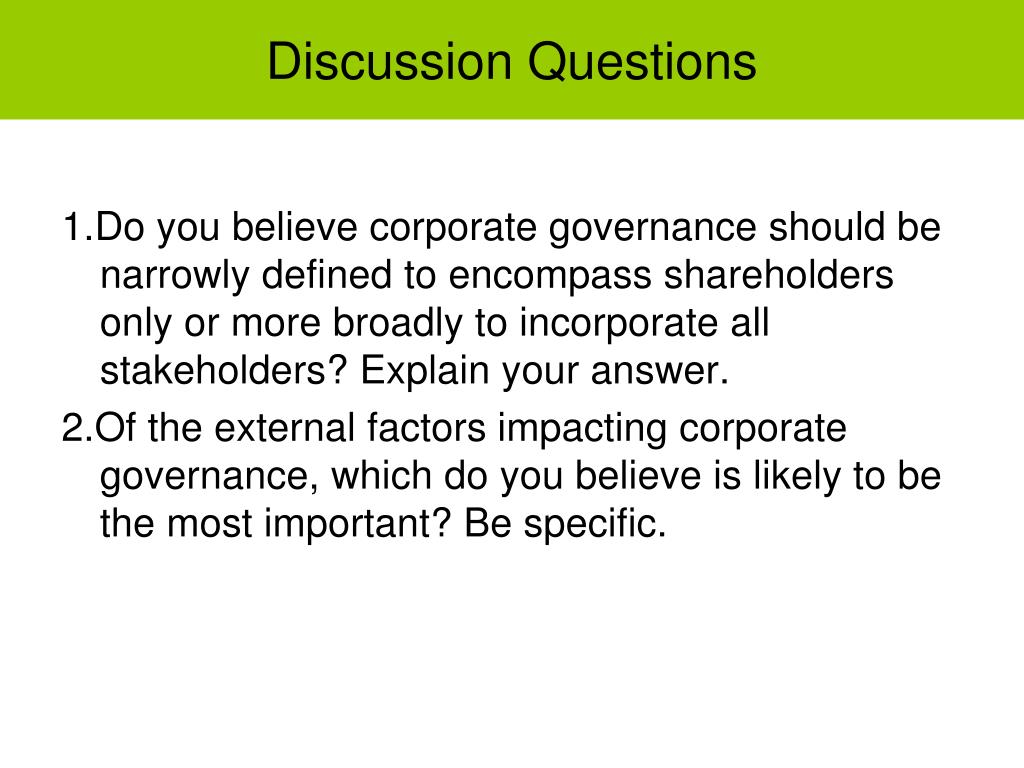 Discussion Questions

1.Do you believe corporate governance should be narrowly defined to encompass shareholders only or more broadly to incorporate all stakeholders? Explain your answer.

2.Of the external factors impacting corporate governance, which do you believe is likely to be the most important? Be specific.